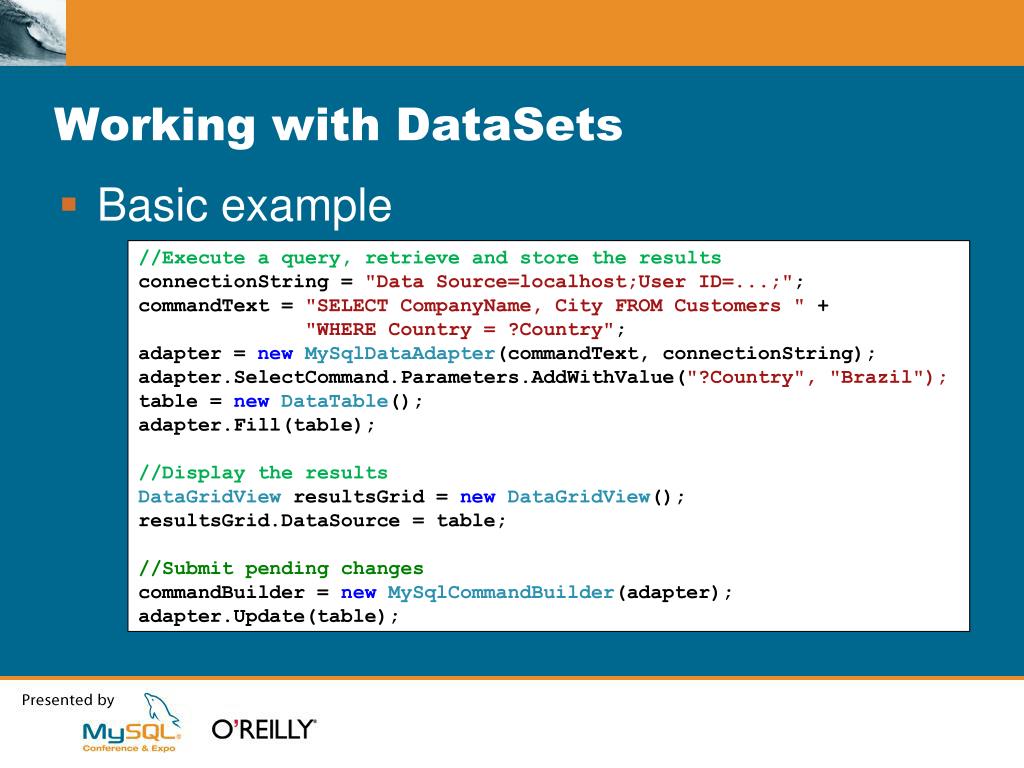 Working with DataSets

Basic example

//Execute a query, retrieve and store the results
connectionString = "Data Source=localhost;User ID=...;";
commandText = "SELECT CompanyName, City FROM Customers " +
              "WHERE Country = ?Country";
adapter = new MySqlDataAdapter(commandText, connectionString);
adapter.SelectCommand.Parameters.AddWithValue("?Country", "Brazil");
table = new DataTable();
adapter.Fill(table);

//Display the results
DataGridView resultsGrid = new DataGridView();
resultsGrid.DataSource = table;

//Submit pending changes
commandBuilder = new MySqlCommandBuilder(adapter);
adapter.Update(table);

Presented by
MySQL Conference & Expo
O'REILLY